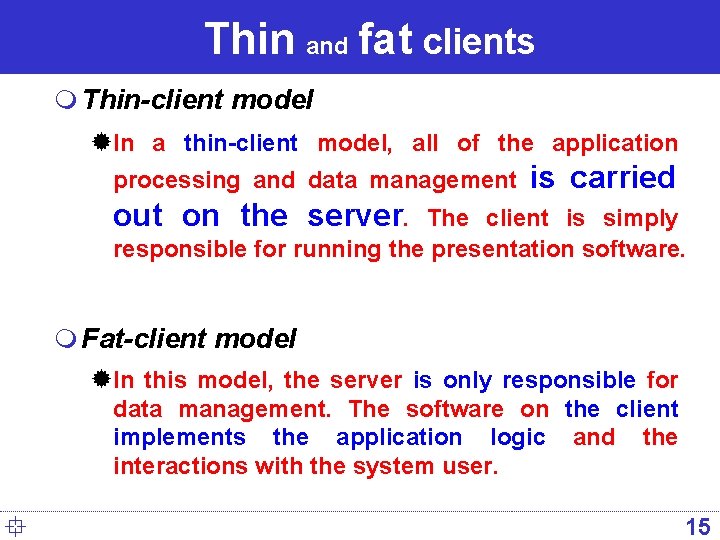 Thin and fat clients

Thin-client model

In a thin-client model, all of the application processing and data management is carried out on the server. The client is simply responsible for running the presentation software.

Fat-client model

In this model, the server is only responsible for data management. The software on the client implements the application logic and the interactions with the system user.

15